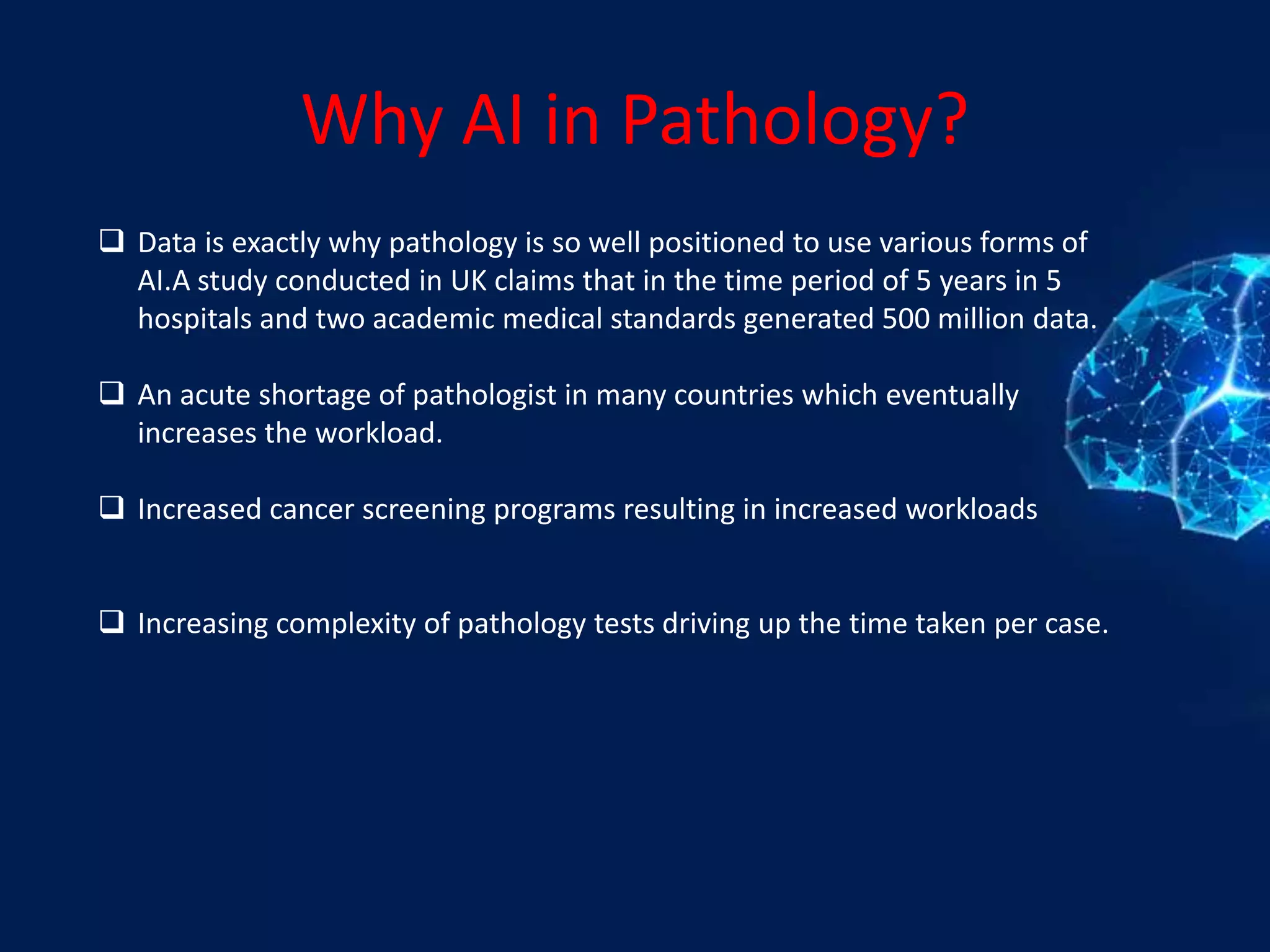 Why AI in Pathology?

❑ Data is exactly why pathology is so well positioned to use various forms of AI.A study conducted in UK claims that in the time period of 5 years in 5 hospitals and two academic medical standards generated 500 million data.

❑ An acute shortage of pathologist in many countries which eventually increases the workload.

❑ Increased cancer screening programs resulting in increased workloads

❑ Increasing complexity of pathology tests driving up the time taken per case.